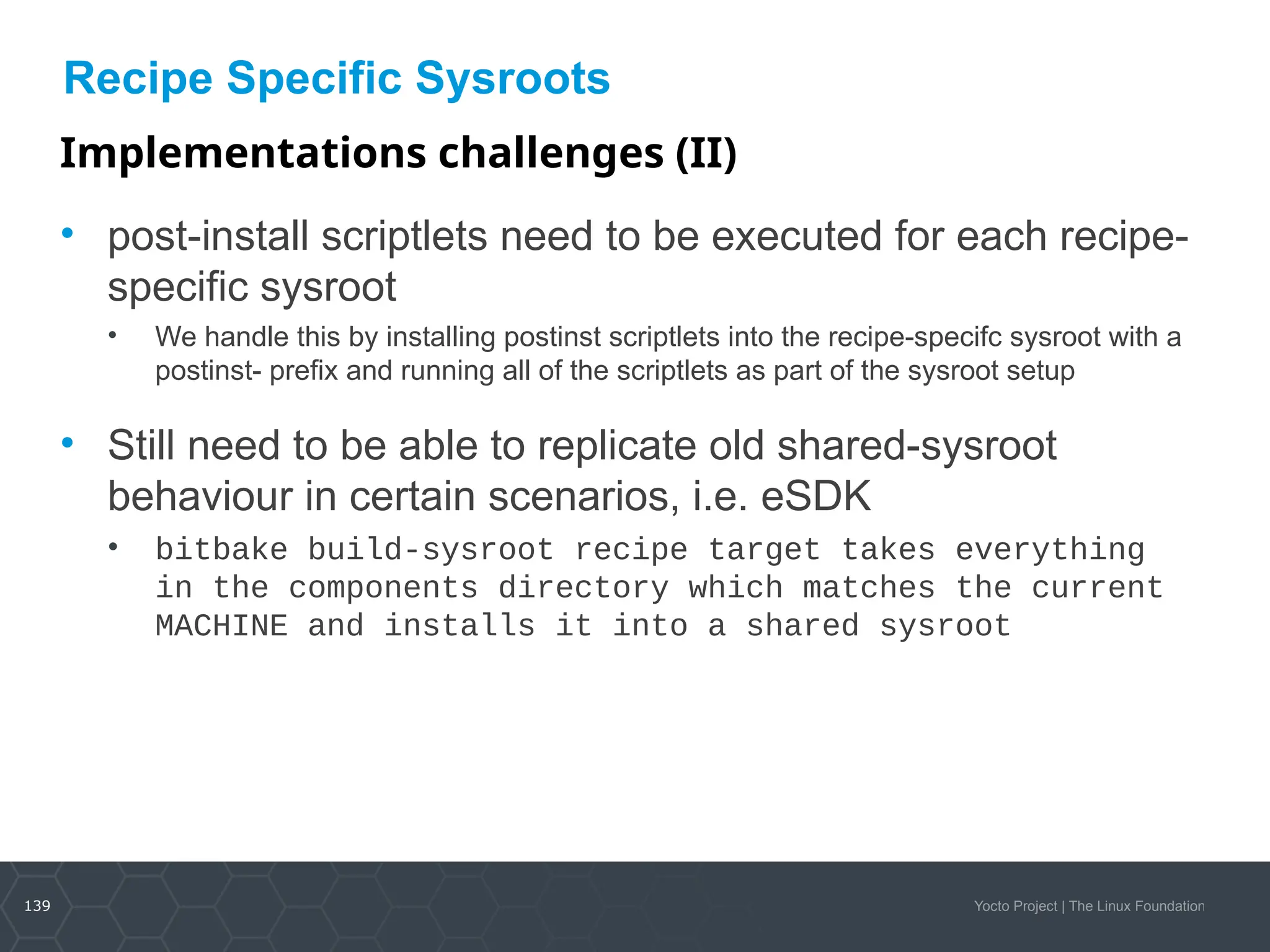 Recipe Specific Sysroots

Implementations challenges (II)

• post-install scriptlets need to be executed for each recipe-specific sysroot

• We handle this by installing postinst scriptlets into the recipe-specifc sysroot with a postinst- prefix and running all of the scriptlets as part of the sysroot setup

• Still need to be able to replicate old shared-sysroot behaviour in certain scenarios, i.e. eSDK

• bitbake build-sysroot recipe target takes everything in the components directory which matches the current MACHINE and installs it into a shared sysroot

139

Yocto Project | The Linux Foundation